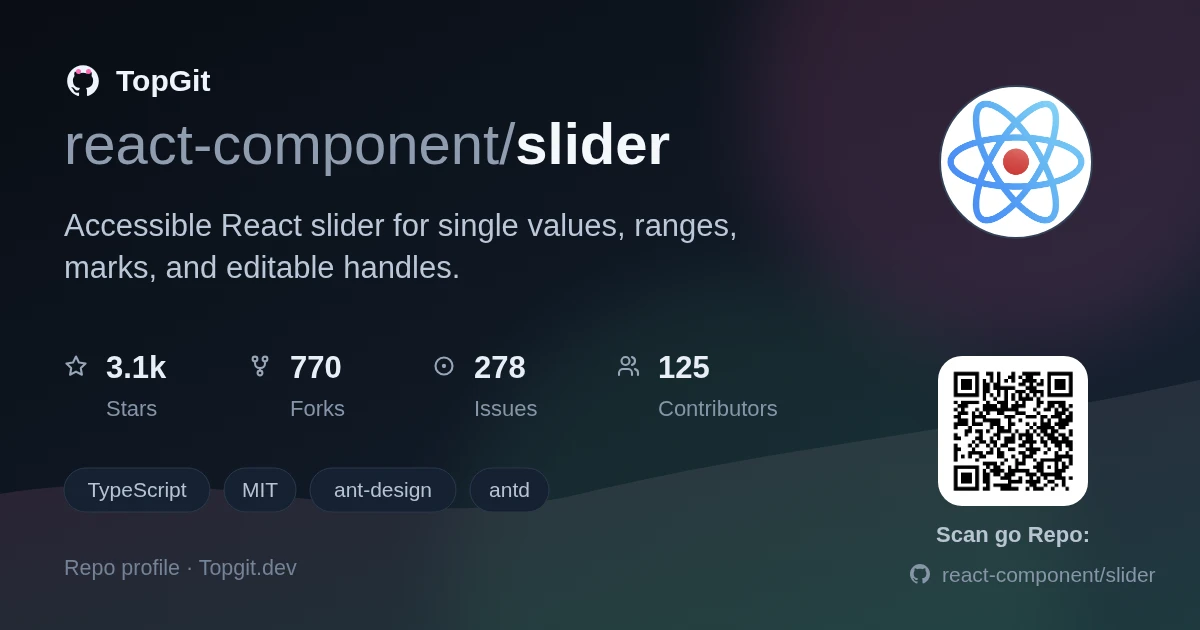 TopGit

react-component/slider

Accessible React slider for single values, ranges, marks, and editable handles.

3.1k
Stars

770
Forks

278
Issues

125
Contributors

TypeScript
MIT
ant-design
antd

Repo profile · Topgit.dev

Scan go Repo:

react-component/slider